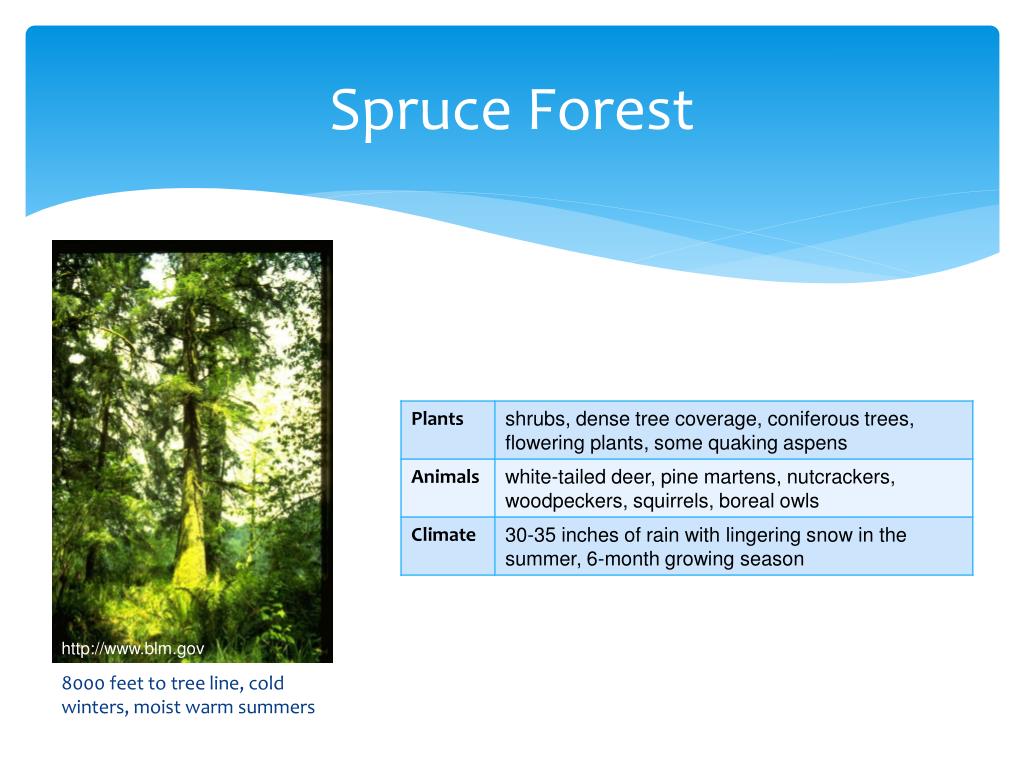 Spruce Forest

http://www.blm.gov

8000 feet to tree line, cold winters, moist warm summers

| Plants | shrubs, dense tree coverage, coniferous trees, flowering plants, some quaking aspens |
|---|---|
| Animals | white-tailed deer, pine martens, nutcrackers, woodpeckers, squirrels, boreal owls |
| Climate | 30-35 inches of rain with lingering snow in the summer, 6-month growing season |